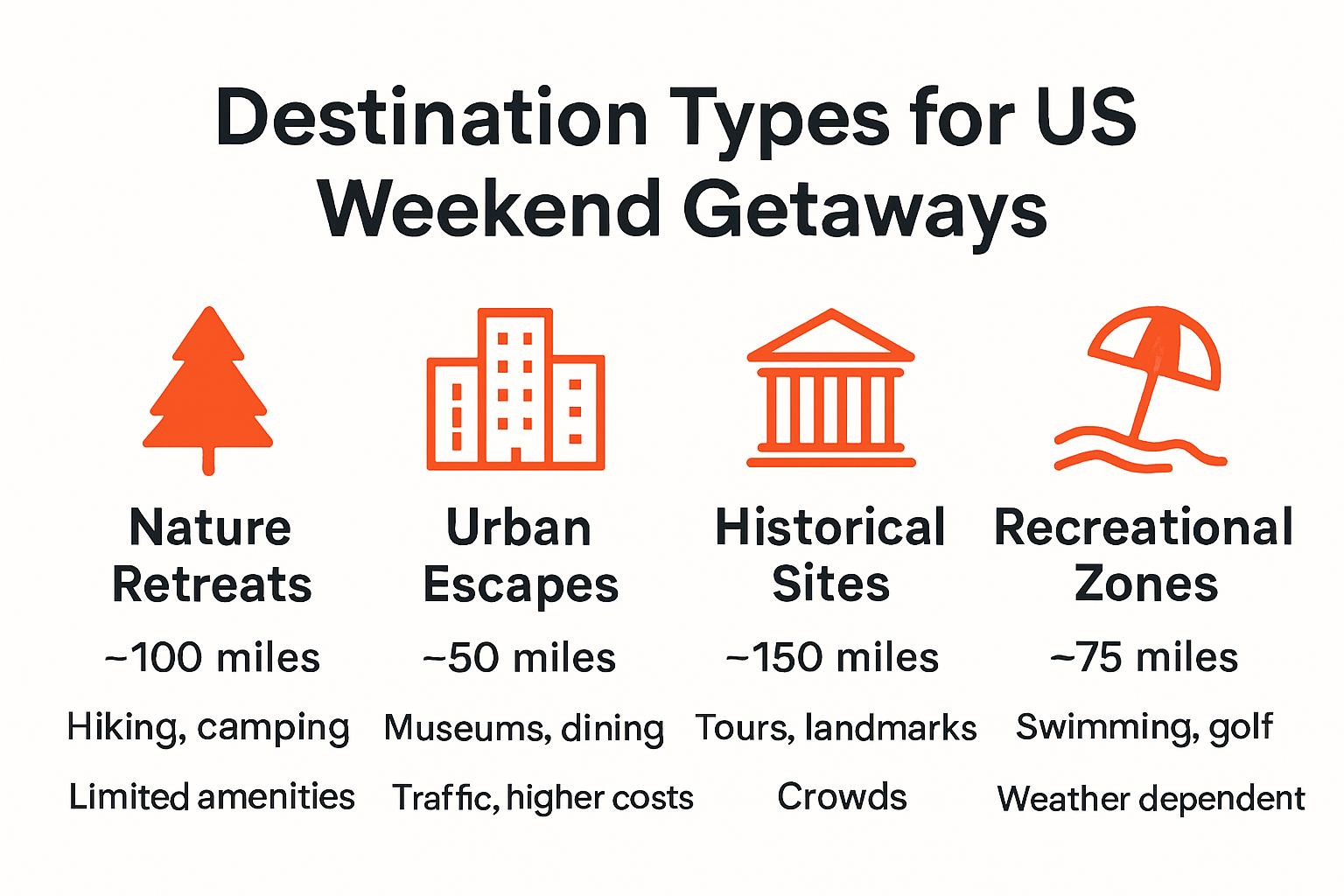 Destination Types for US Weekend Getaways

Nature Retreats
~100 miles
Hiking, camping
Limited amenities

Urban Escapes
~50 miles
Museums, dining
Traffic, higher costs

Historical Sites
~150 miles
Tours, landmarks
Crowds

Recreational Zones
~75 miles
Swimming, golf
Weather dependent